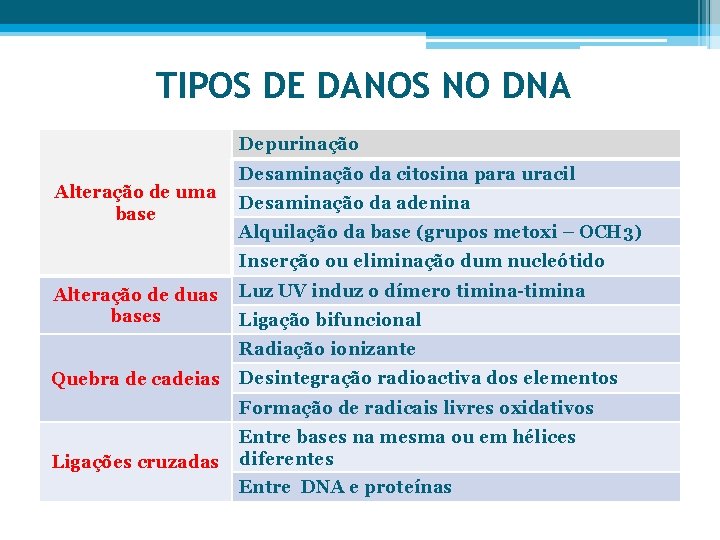 TIPOS DE DANOS NO DNA

| | |
|---|---|
| Alteração de uma base | Depurinação |
| | Desaminação da citosina para uracil |
| | Desaminação da adenina |
| | Alquilação da base (grupos metoxi – OCH3) |
| | Inserção ou eliminação dum nucleótido |
| Alteração de duas bases | Luz UV induz o dímero timina-timina |
| | Ligação bifuncional |
| Quebra de cadeias | Radiação ionizante |
| | Desintegração radioactiva dos elementos |
| | Formação de radicais livres oxidativos |
| Ligações cruzadas | Entre bases na mesma ou em hélices diferentes |
| | Entre DNA e proteínas |